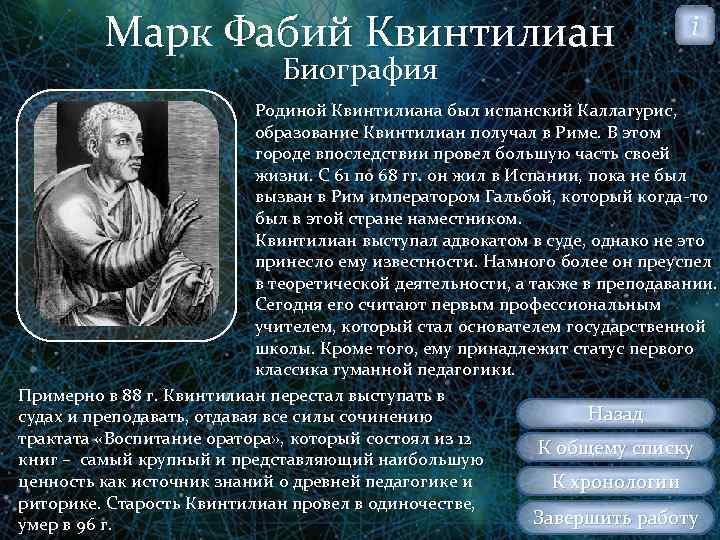 Марк Фабий Квинтилиан

i

Биография

Родиной Квинтилиана был испанский Каллагурис, образование Квинтилиан получал в Риме. В этом городе впоследствии провел большую часть своей жизни. С 61 по 68 гг. он жил в Испании, пока не был вызван в Рим императором Гальбой, который когда-то был в этой стране наместником.
Квинтилиан выступал адвокатом в суде, однако не это принесло ему известности. Намного более он преуспел в теоретической деятельности, а также в преподавании. Сегодня его считают первым профессиональным учителем, который стал основателем государственной школы. Кроме того, ему принадлежит статус первого классика гуманной педагогики.

Примерно в 88 г. Квинтилиан перестал выступать в судах и преподавать, отдавая все силы сочинению трактата «Воспитание оратора», который состоял из 12 книг – самый крупный и представляющий наибольшую ценность как источник знаний о древней педагогике и риторике. Старость Квинтилиан провел в одиночестве, умер в 96 г.

Назад

К общему списку

К хронологии

Завершить работу